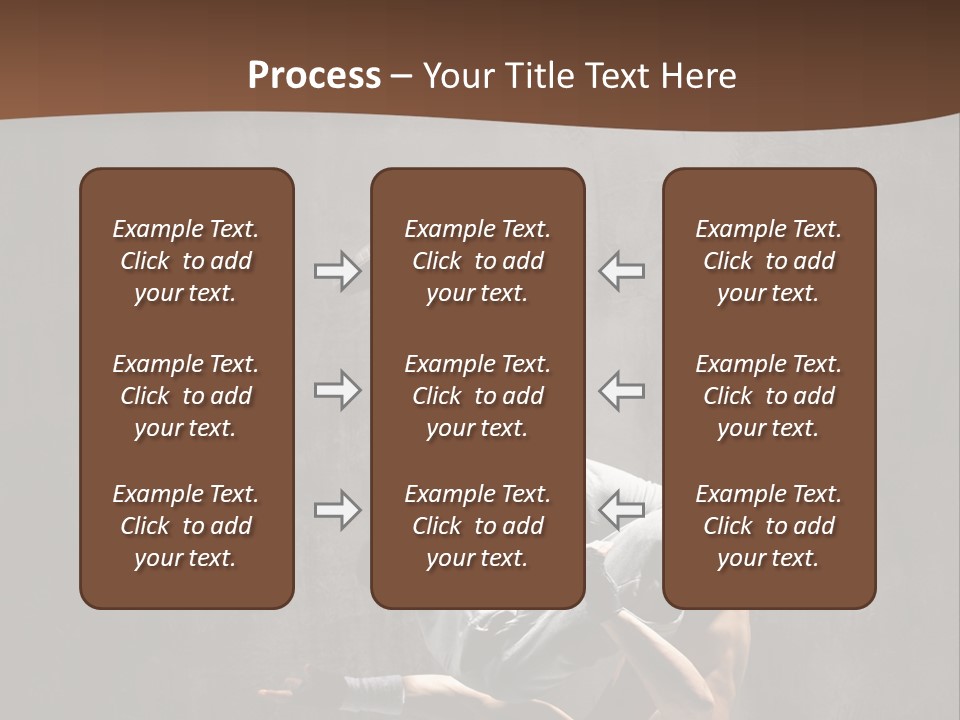 Process – Your Title Text Here

Example Text. Click to add your text.

Example Text. Click to add your text.

Example Text. Click to add your text.

Example Text. Click to add your text.

Example Text. Click to add your text.

Example Text. Click to add your text.

Example Text. Click to add your text.

Example Text. Click to add your text.

Example Text. Click to add your text.